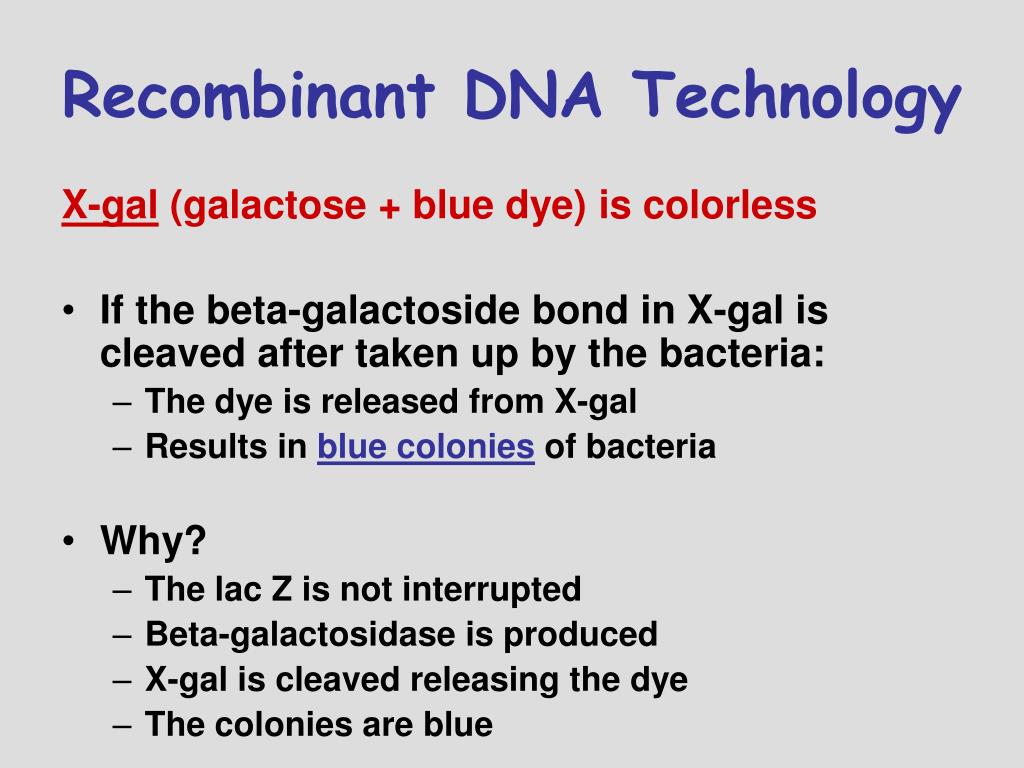 Recombinant DNA Technology

X-gal (galactose + blue dye) is colorless

• If the beta-galactoside bond in X-gal is cleaved after taken up by the bacteria:
– The dye is released from X-gal
– Results in blue colonies of bacteria

• Why?
– The lac Z is not interrupted
– Beta-galactosidase is produced
– X-gal is cleaved releasing the dye
– The colonies are blue